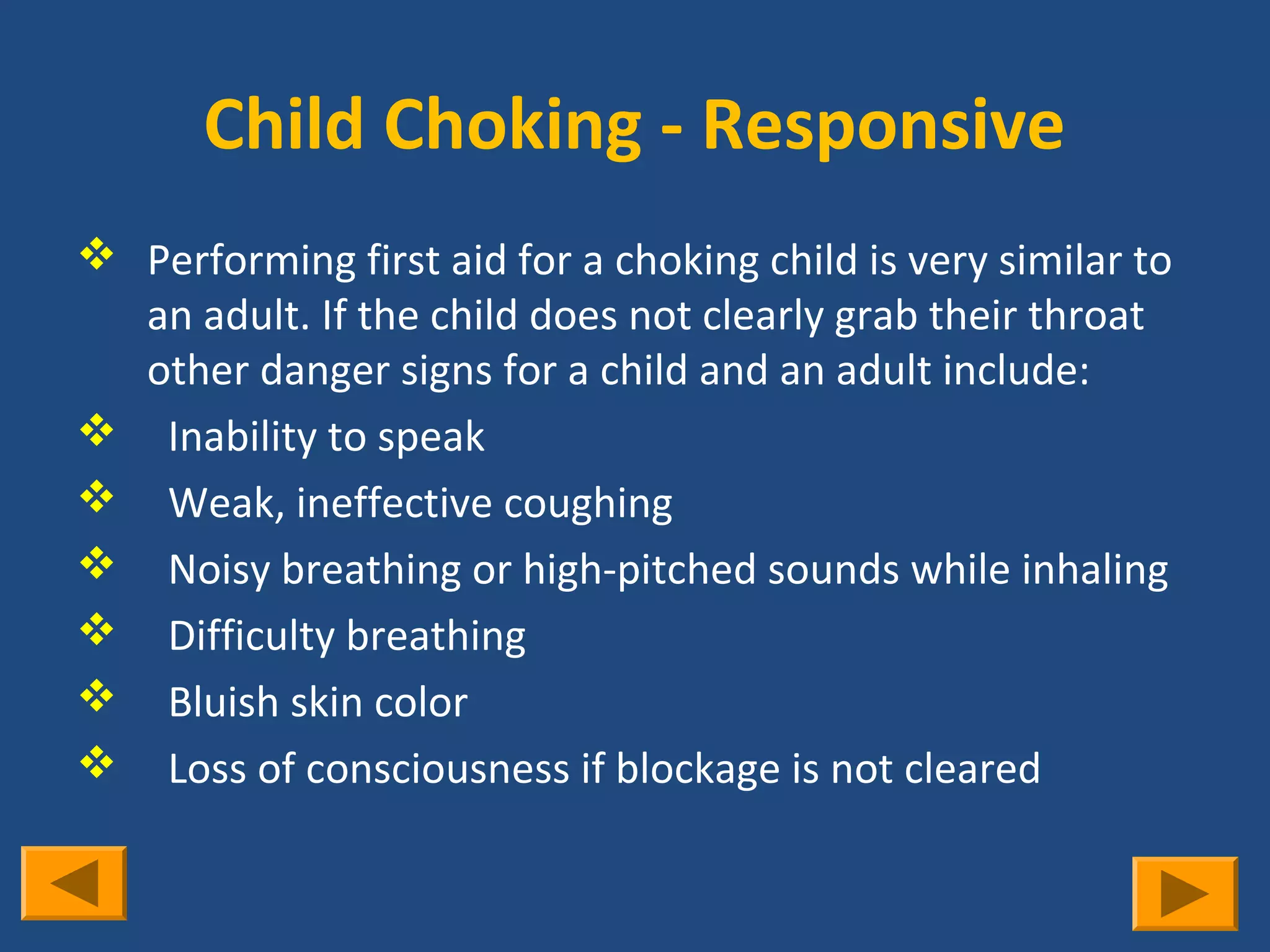 Child Choking - Responsive

❖ Performing first aid for a choking child is very similar to an adult. If the child does not clearly grab their throat other danger signs for a child and an adult include:
❖ Inability to speak
❖ Weak, ineffective coughing
❖ Noisy breathing or high-pitched sounds while inhaling
❖ Difficulty breathing
❖ Bluish skin color
❖ Loss of consciousness if blockage is not cleared